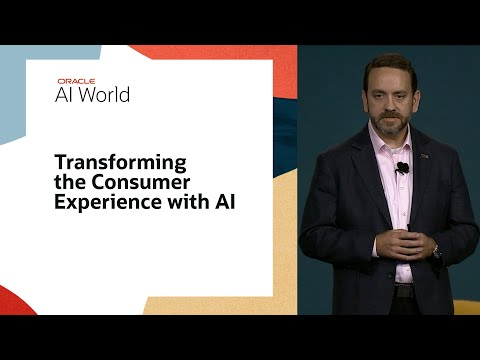 ORACLE
AI World

Transforming the Consumer Experience with AI